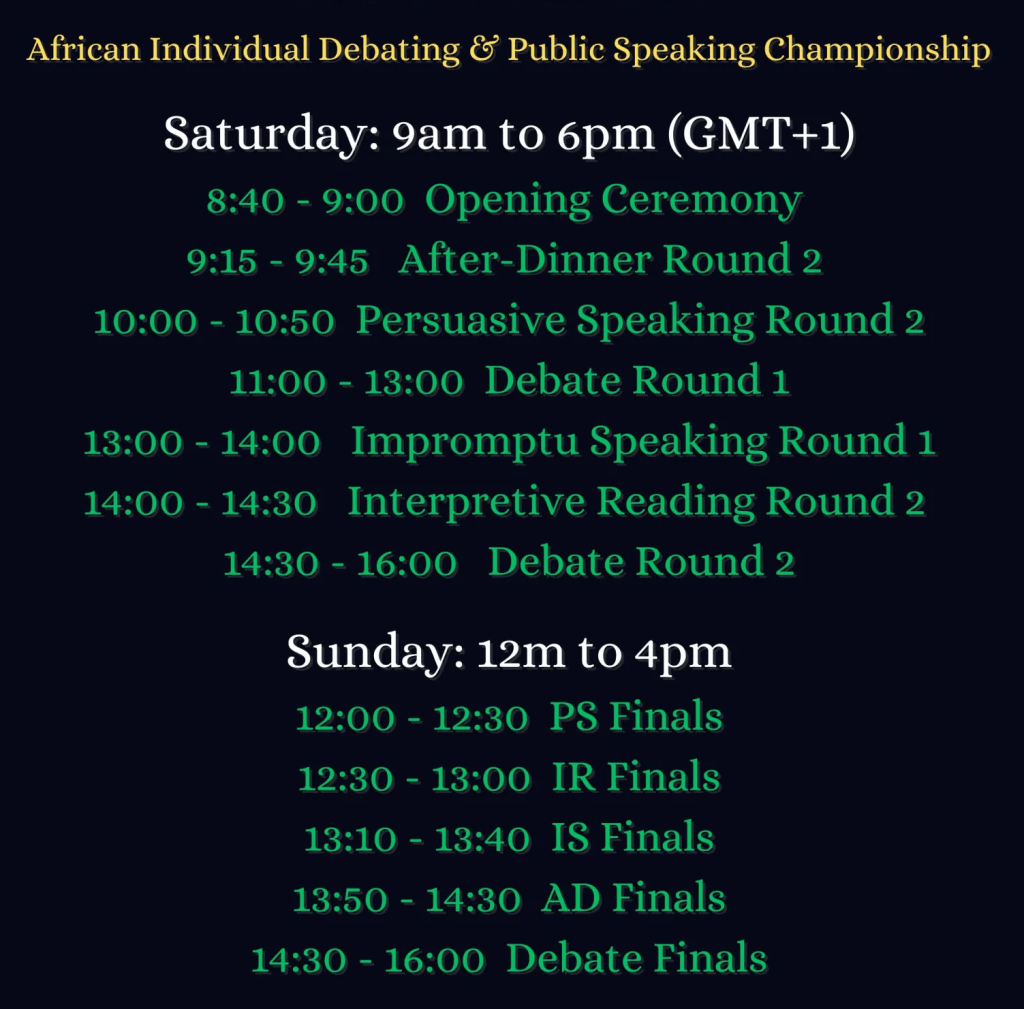 African Individual Debating & Public Speaking Championship

Saturday: 9am to 6pm (GMT+1)
8:40 - 9:00 Opening Ceremony
9:15 - 9:45 After-Dinner Round 2
10:00 - 10:50 Persuasive Speaking Round 2
11:00 - 13:00 Debate Round 1
13:00 - 14:00 Impromptu Speaking Round 1
14:00 - 14:30 Interpretive Reading Round 2
14:30 - 16:00 Debate Round 2

Sunday: 12m to 4pm
12:00 - 12:30 PS Finals
12:30 - 13:00 IR Finals
13:10 - 13:40 IS Finals
13:50 - 14:30 AD Finals
14:30 - 16:00 Debate Finals